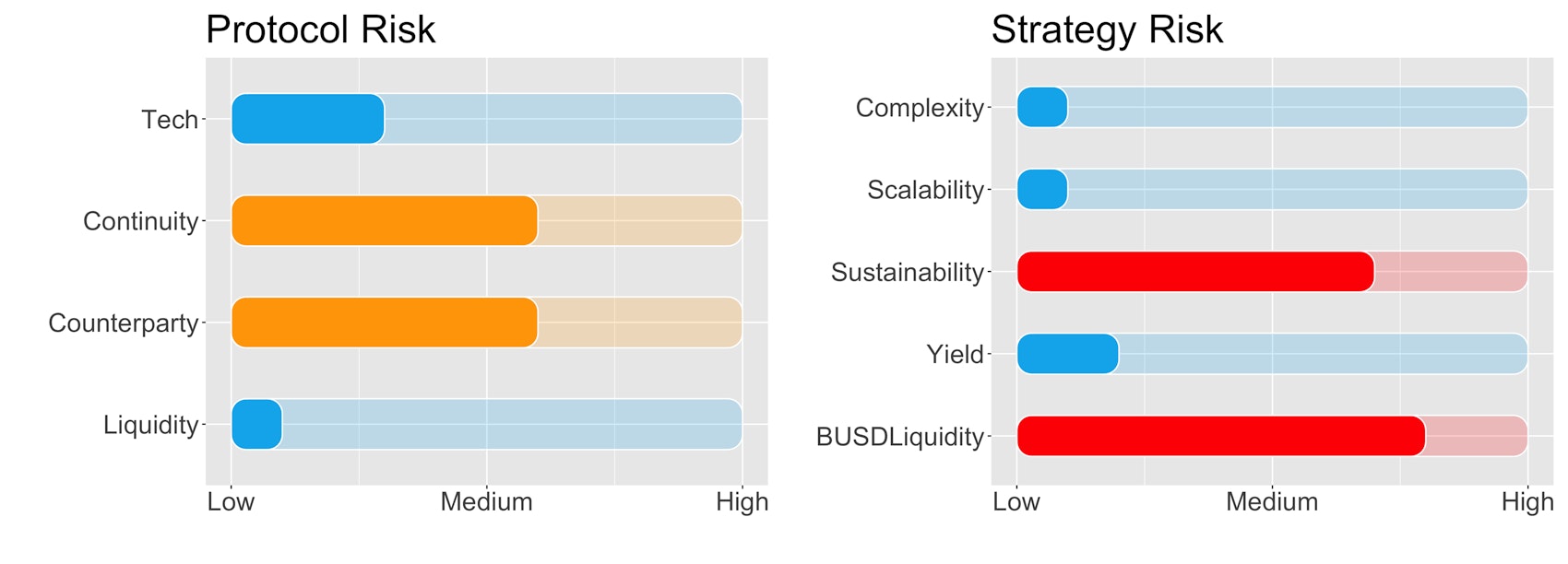 Protocol Risk

Tech
Continuity
Counterparty
Liquidity

Low Medium High

Strategy Risk

Complexity
Scalability
Sustainability
Yield
BUSDLiquidity

Low Medium High